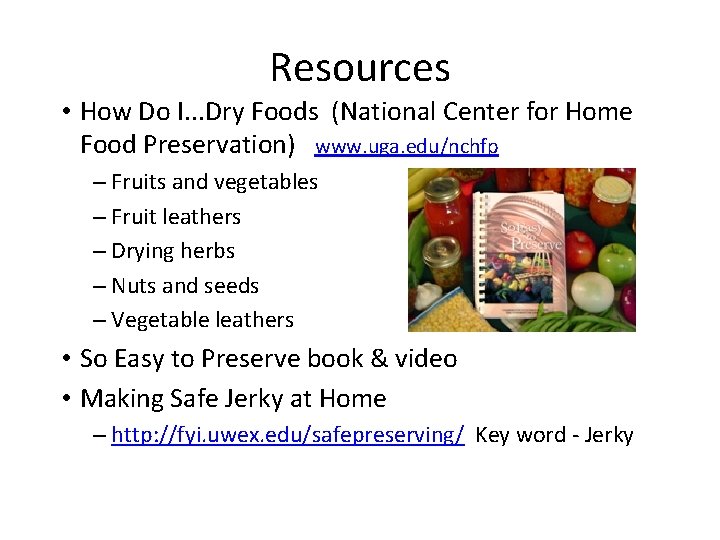 Resources

• How Do I...Dry Foods (National Center for Home Food Preservation) www.uga.edu/nchfp

– Fruits and vegetables

– Fruit leathers

– Drying herbs

– Nuts and seeds

– Vegetable leathers

So Easy to Preserve

• So Easy to Preserve book & video

• Making Safe Jerky at Home

– http://fyi.uwex.edu/safepreserving/ Key word - Jerky